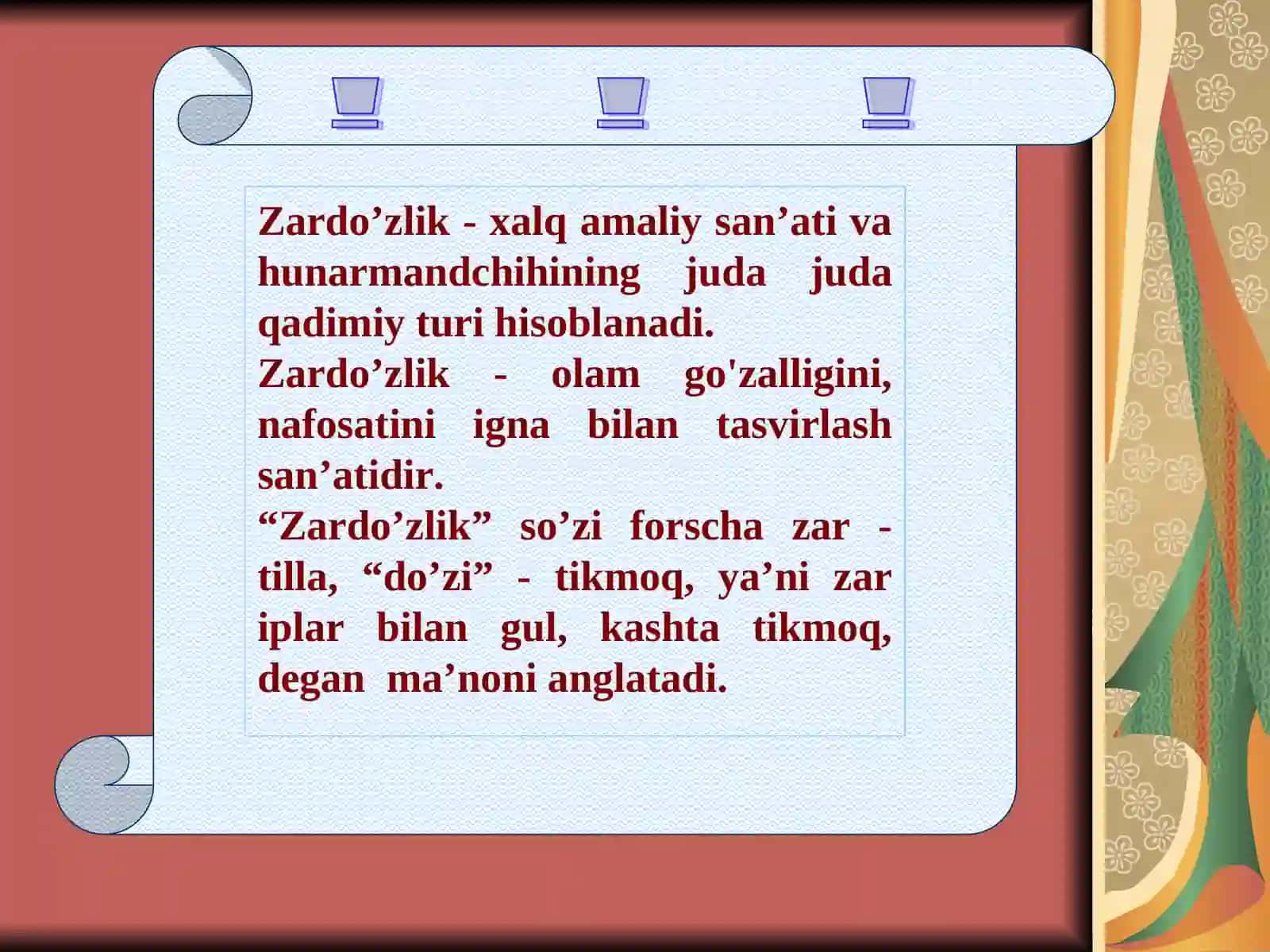 Zardo’zlik - xalq amaliy san’ati va hunarmandchihining juda juda qadimiy turi hisoblanadi.

Zardo’zlik - olam go'zalligini, nafosatini igna bilan tasvirlash san’atidir.

“Zardo’zlik” so’zi forscha zar - tilla, “do’zi” - tikmoq, ya’ni zar iplar bilan gul, kashta tikmoq, degan ma’noni anglatadi.